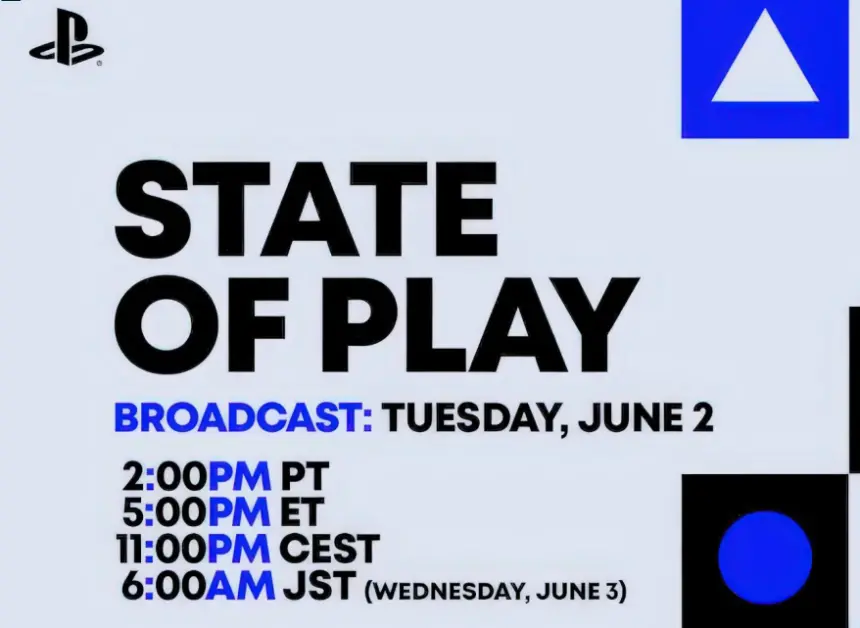 STATE OF PLAY

BROADCAST: TUESDAY, JUNE 2

2:00PM PT
5:00PM ET
11:00PM CEST
6:00AM JST (WEDNESDAY, JUNE 3)